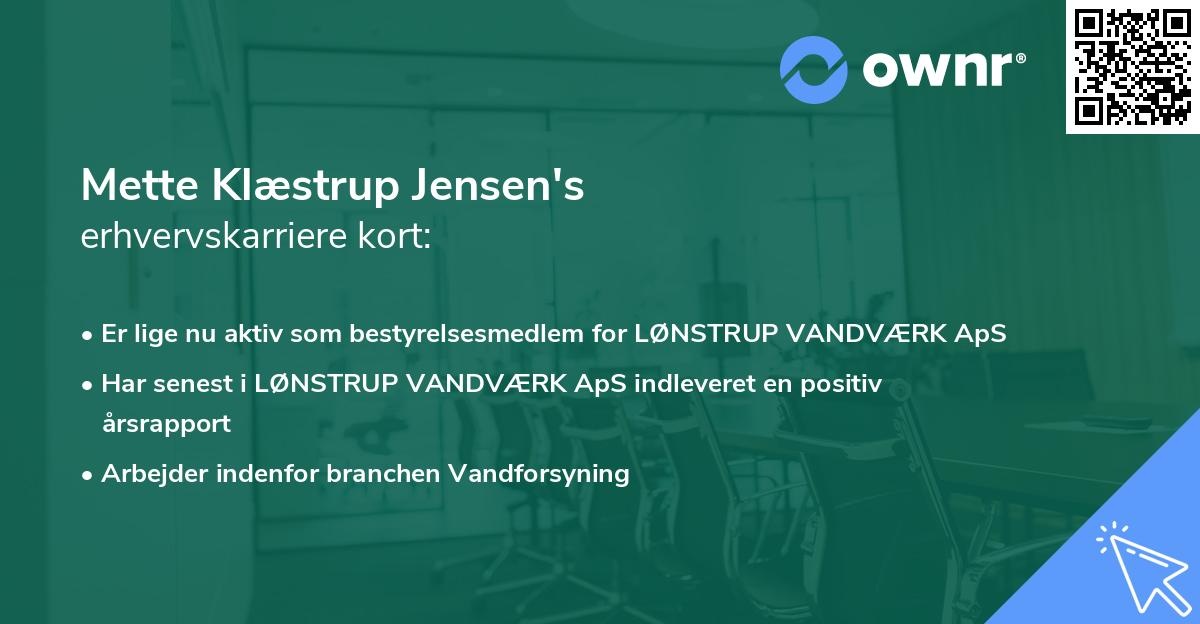 ownr®

Mette Klæstrup Jensen's
erhvervskarriere kort:

• Er lige nu aktiv som bestyrelsesmedlem for LØNSTRUP VANDVÆRK ApS
• Har senest i LØNSTRUP VANDVÆRK ApS indleveret en positiv årsrapport
• Arbejder indenfor branchen Vandforsyning